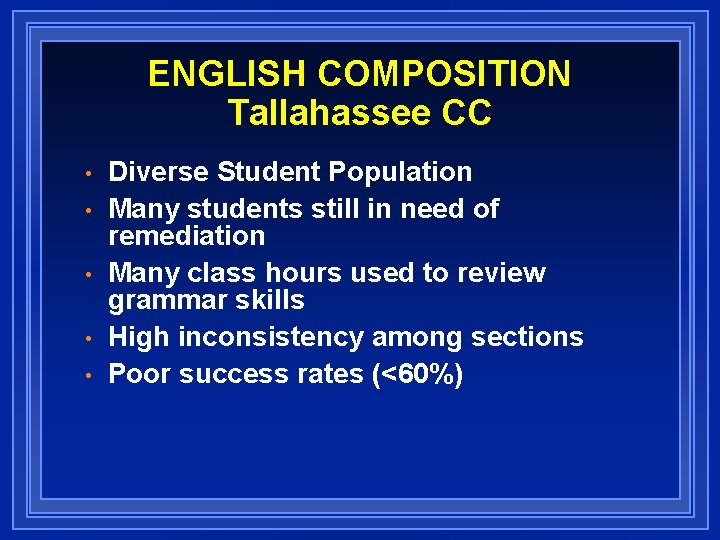 ENGLISH COMPOSITION
Tallahassee CC

• Diverse Student Population
• Many students still in need of remediation
• Many class hours used to review grammar skills
• High inconsistency among sections
• Poor success rates (<60%)